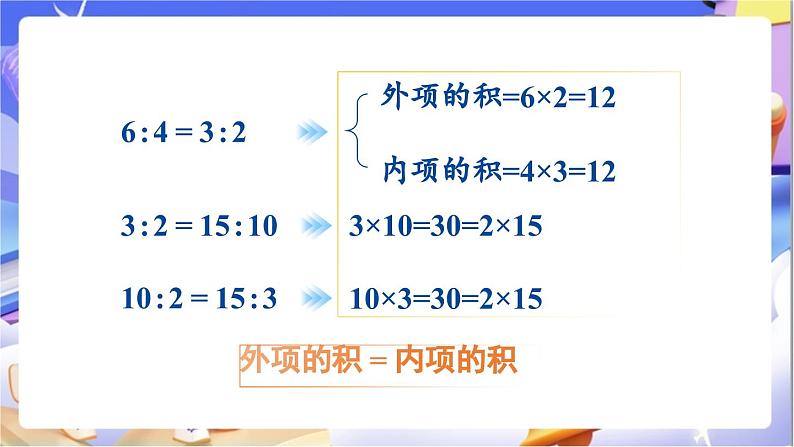 $6:4=3:2$

外项的积$=6\times2=12$

内项的积$=4\times3=12$

$3:2=15:10$ $3\times10=30=2\times15$

$10:2=15:3$ $10\times3=30=2\times15$

外项的积 = 内项的积